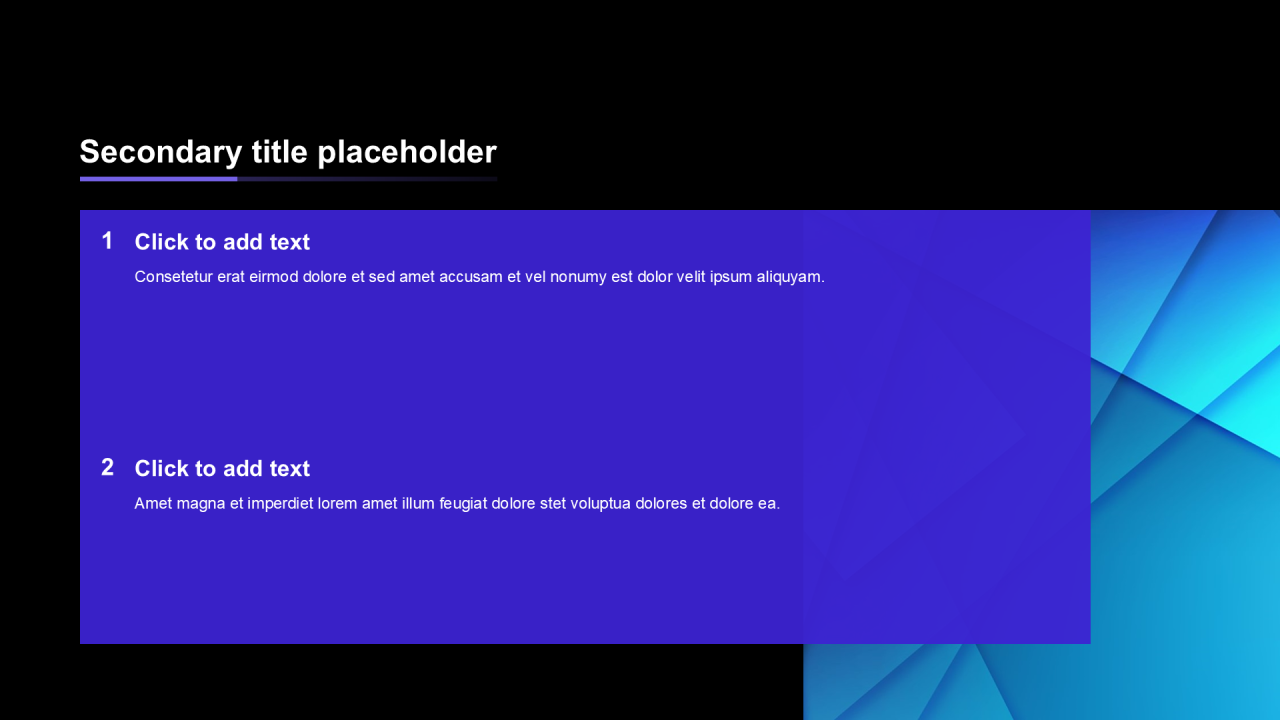 Secondary title placeholder

1 Click to add text

Consetetur erat eirmod dolore et sed amet accusam et vel nonumy est dolor velit ipsum aliquyam.

2 Click to add text

Amet magna et imperdiet lorem amet illum feugiat dolore stet voluptua dolores et dolore ea.